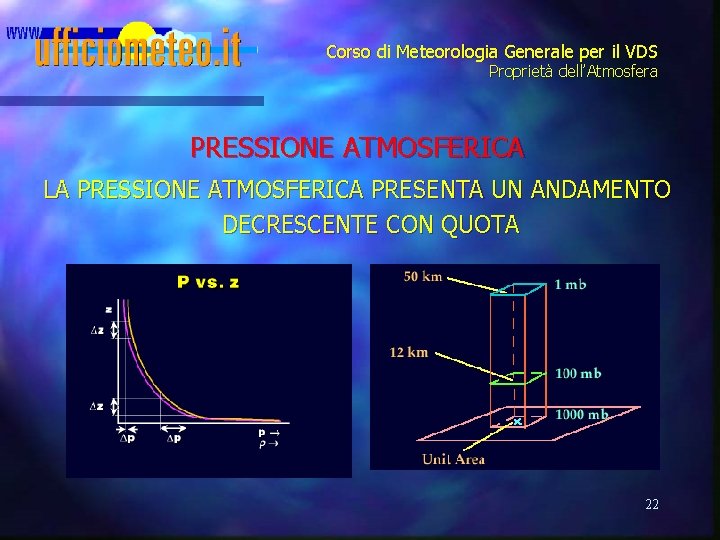 www.ufficiometeo.it

Corso di Meteorologia Generale per il VDS
Proprietà dell'Atmosfera

PRESSIONE ATMOSFERICA

LA PRESSIONE ATMOSFERICA PRESENTA UN ANDAMENTO DECRESCENTE CON QUOTA

P vs. z
z
$\Delta z$
$\Delta z$
$\Delta p$
$\Delta p$
p →
$\rho$ →

50 km
1 mb
12 km
100 mb
1000 mb
Unit Area

22